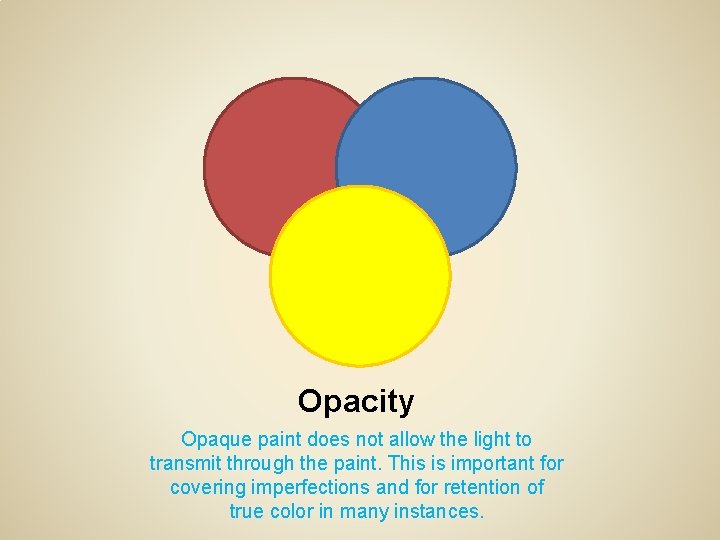 Opacity

Opaque paint does not allow the light to transmit through the paint. This is important for covering imperfections and for retention of true color in many instances.